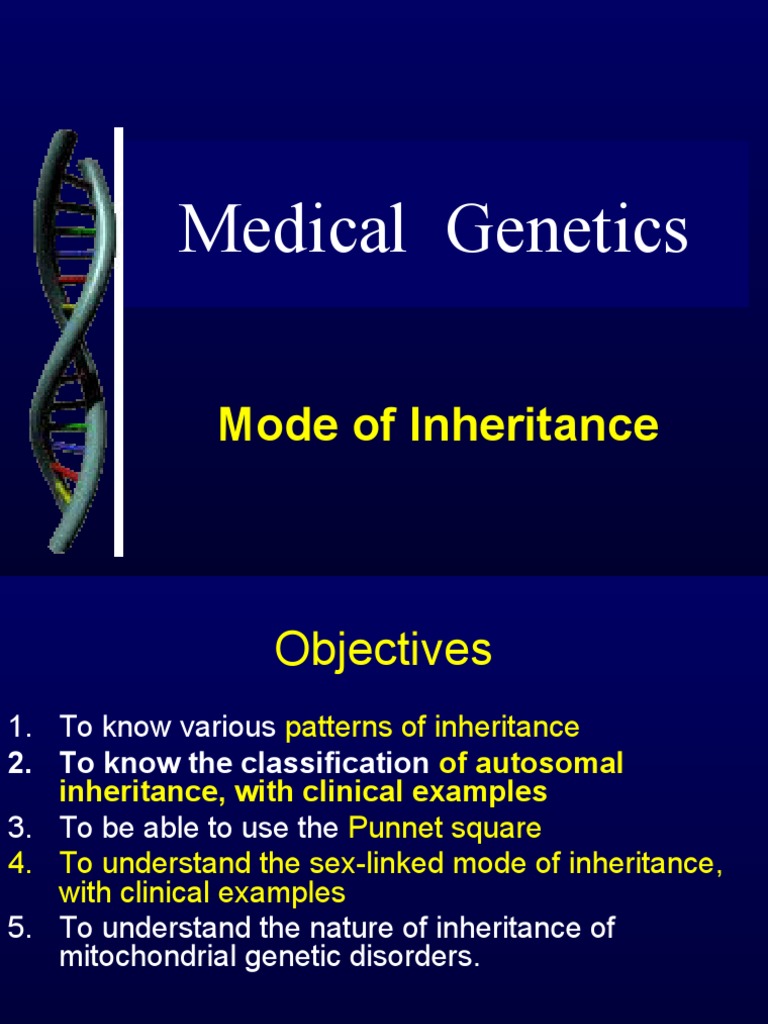 Medical Genetics

Mode of Inheritance

Objectives

1. To know various patterns of inheritance
2. To know the classification of autosomal inheritance, with clinical examples
3. To be able to use the Punnet square
4. To understand the sex-linked mode of inheritance, with clinical examples
5. To understand the nature of inheritance of mitochondrial genetic disorders.